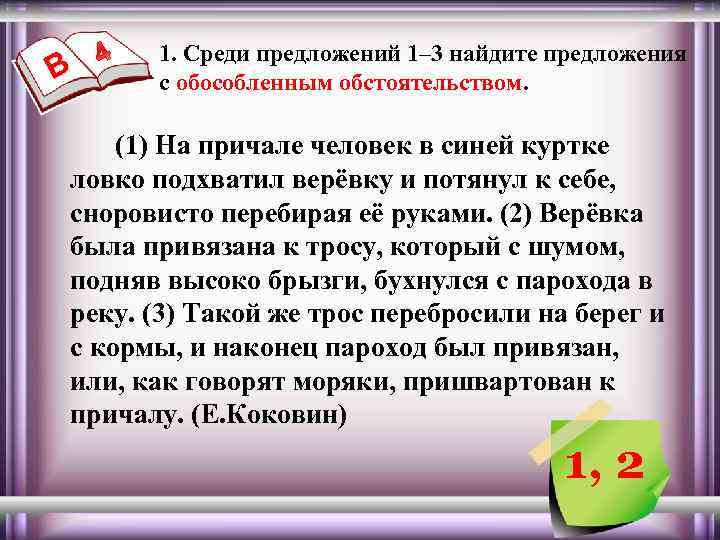 В 4

1. Среди предложений 1–3 найдите предложения с обособленным обстоятельством.

(1) На причале человек в синей куртке ловко подхватил верёвку и потянул к себе, сноровисто перебирая её руками. (2) Верёвка была привязана к тросу, который с шумом, подняв высоко брызги, бухнулся с парохода в реку. (3) Такой же трос перебросили на берег и с кормы, и наконец пароход был привязан, или, как говорят моряки, пришвартован к причалу. (Е.Коковин)

1, 2